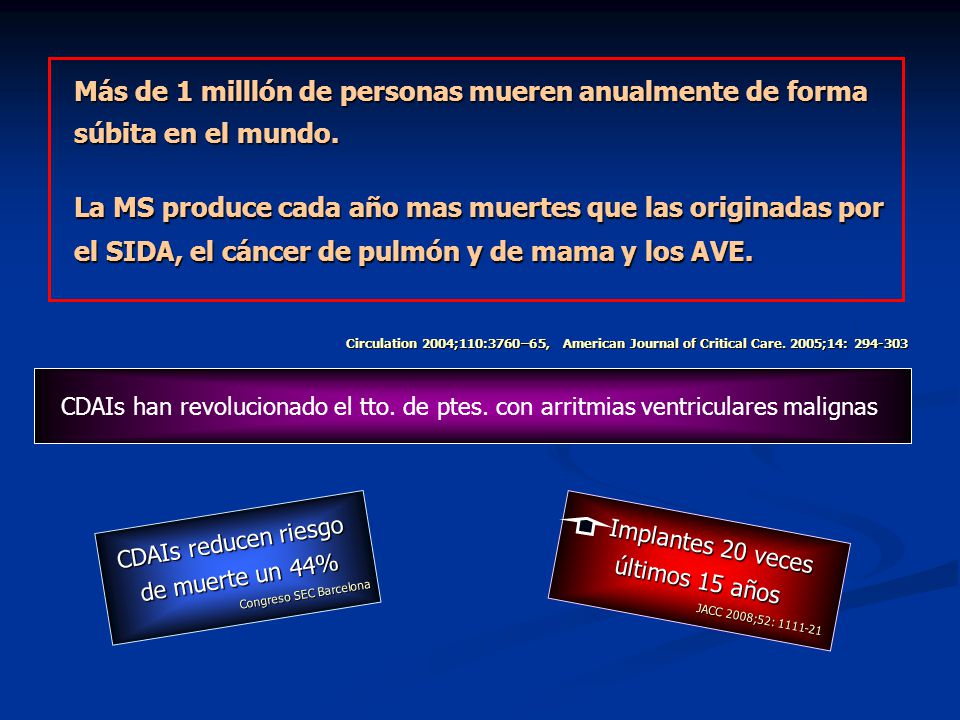 Más de 1 milllón de personas mueren anualmente de forma súbita en el mundo.

La MS produce cada año mas muertes que las originadas por el SIDA, el cáncer de pulmón y de mama y los AVE.

Circulation 2004;110:3760–65, American Journal of Critical Care. 2005;14: 294-303

CDAIs han revolucionado el tto. de ptes. con arritmias ventriculares malignas

CDAIs reducen riesgo de muerte un 44%
Congreso SEC Barcelona

Implantes 20 veces últimos 15 años
JACC 2008;52: 1111-21